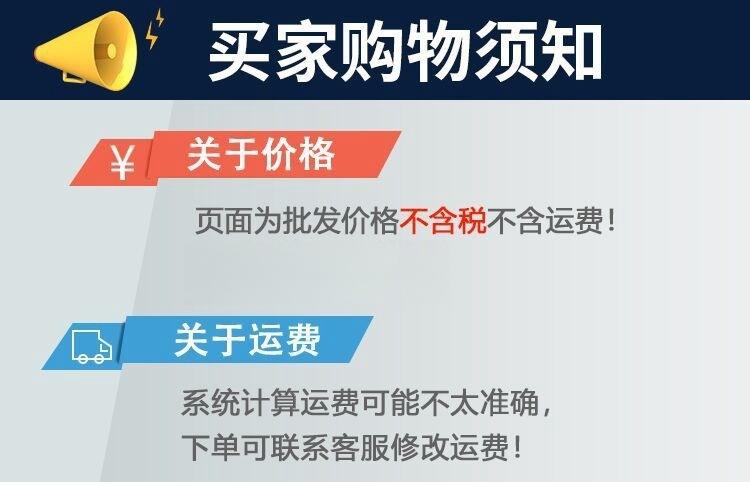 买家购物须知

¥ 关于价格

页面为批发价格不含税不含运费！

关于运费

系统计算运费可能不太准确，
下单可联系客服修改运费！